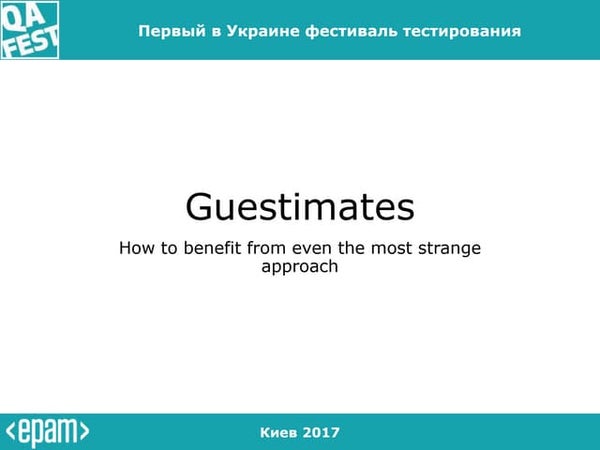 QA FEST

Первый в Украине фестиваль тестирования

Guestimates

How to benefit from even the most strange approach

<epam>

Киев 2017